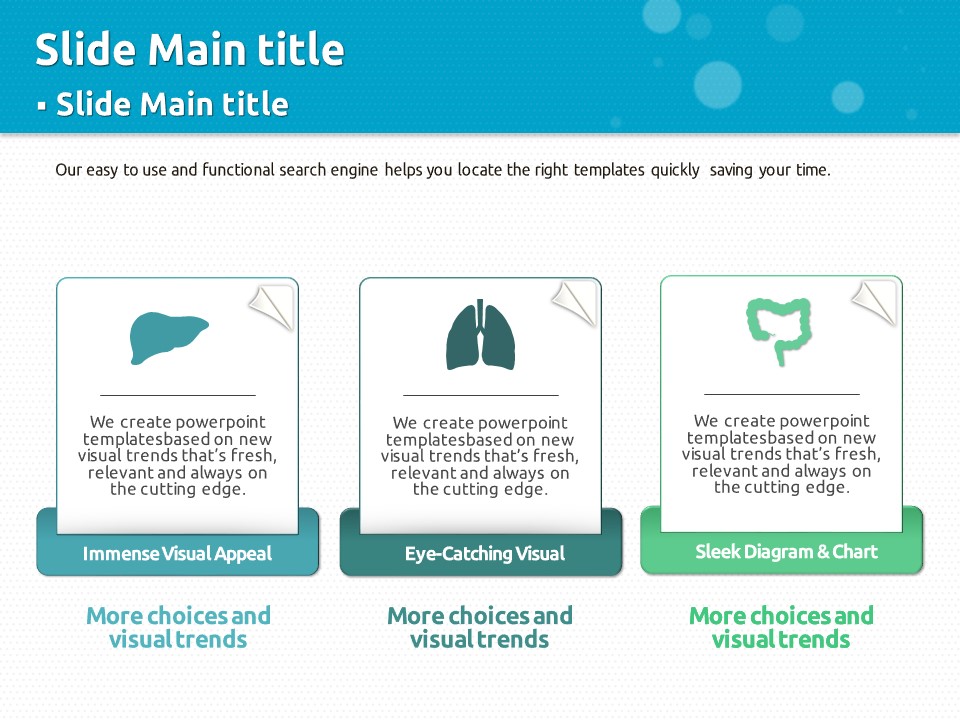 Slide Main title

▪ Slide Main title

Our easy to use and functional search engine helps you locate the right templates quickly saving your time.

We create powerpoint templatesbased on new visual trends that's fresh, relevant and always on the cutting edge.

Immense Visual Appeal

More choices and visual trends

We create powerpoint templatesbased on new visual trends that's fresh, relevant and always on the cutting edge.

Eye-Catching Visual

More choices and visual trends

We create powerpoint templatesbased on new visual trends that's fresh, relevant and always on the cutting edge.

Sleek Diagram & Chart

More choices and visual trends